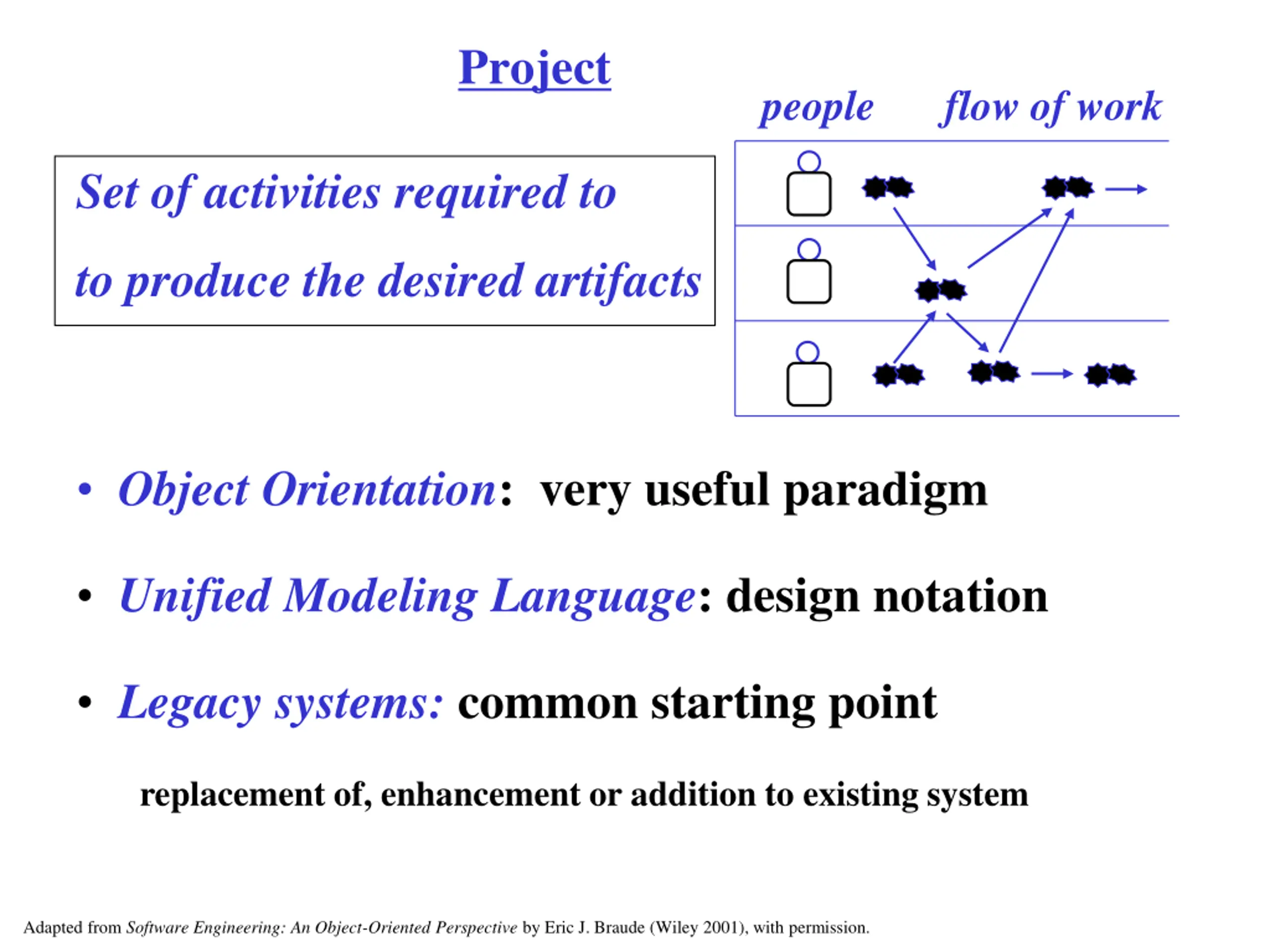 Project

people flow of work

Set of activities required to

to produce the desired artifacts

• Object Orientation: very useful paradigm

• Unified Modeling Language: design notation

• Legacy systems: common starting point

replacement of, enhancement or addition to existing system

Adapted from Software Engineering: An Object-Oriented Perspective by Eric J. Braude (Wiley 2001), with permission.